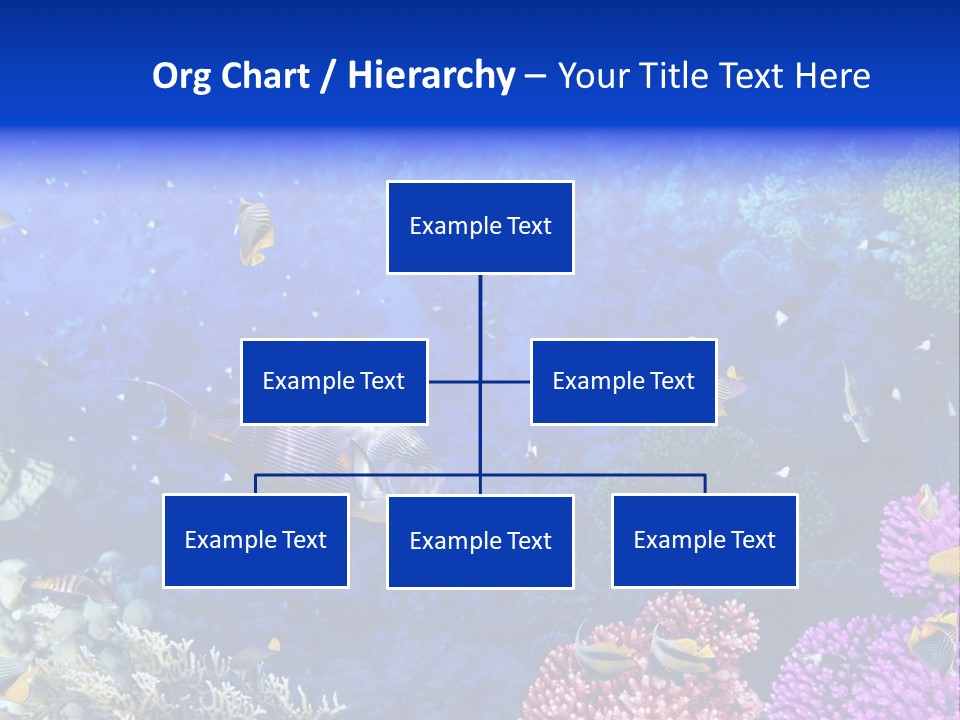 Org Chart / Hierarchy – Your Title Text Here

Example Text

Example Text

Example Text

Example Text

Example Text

Example Text